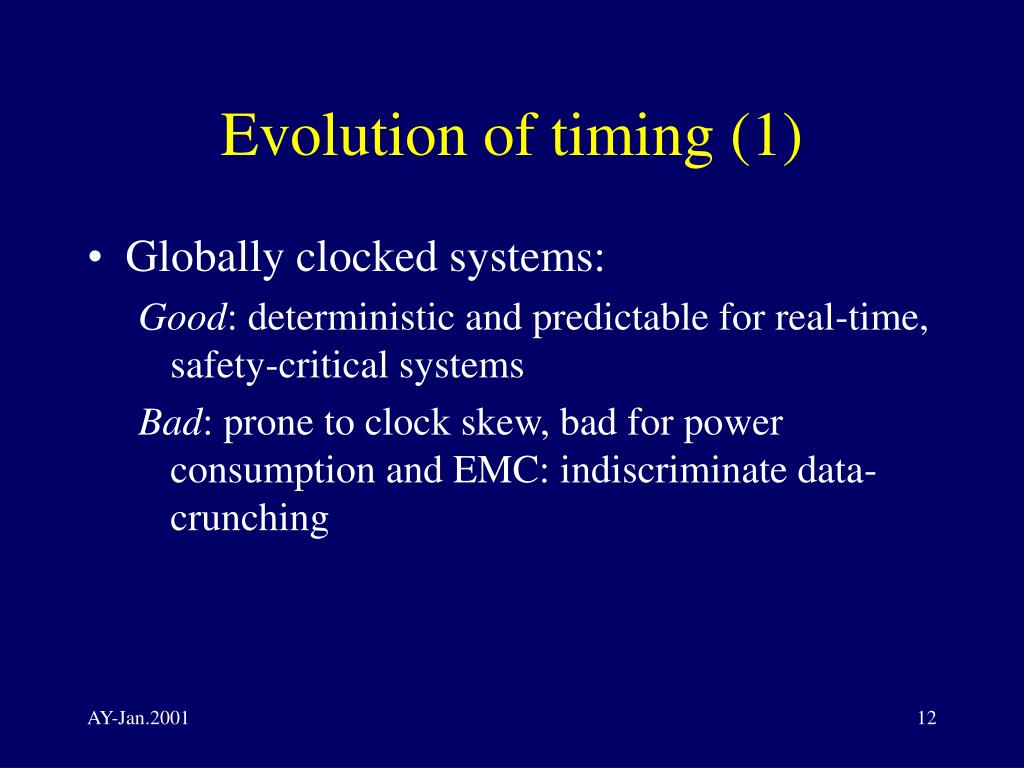 Evolution of timing (1)

• Globally clocked systems:

Good: deterministic and predictable for real-time, safety-critical systems

Bad: prone to clock skew, bad for power consumption and EMC: indiscriminate data-crunching

AY-Jan.2001

12